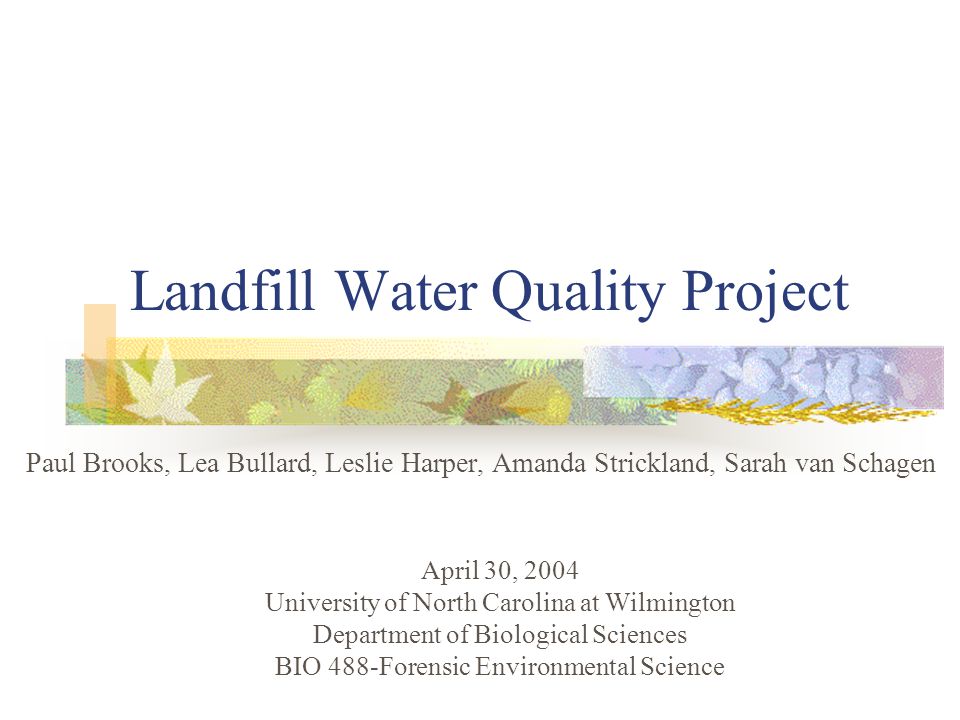 Landfill Water Quality Project

Paul Brooks, Lea Bullard, Leslie Harper, Amanda Strickland, Sarah van Schagen

April 30, 2004
University of North Carolina at Wilmington
Department of Biological Sciences
BIO 488-Forensic Environmental Science